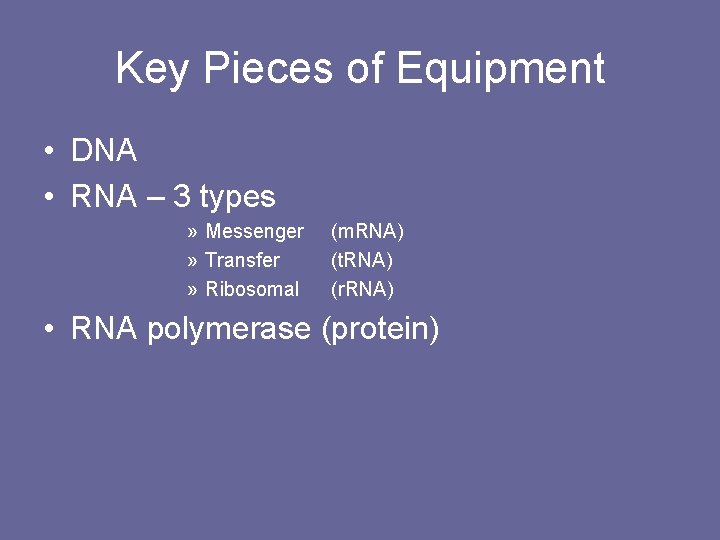 Key Pieces of Equipment

• DNA
• RNA – 3 types
» Messenger (mRNA)
» Transfer (tRNA)
» Ribosomal (rRNA)
• RNA polymerase (protein)